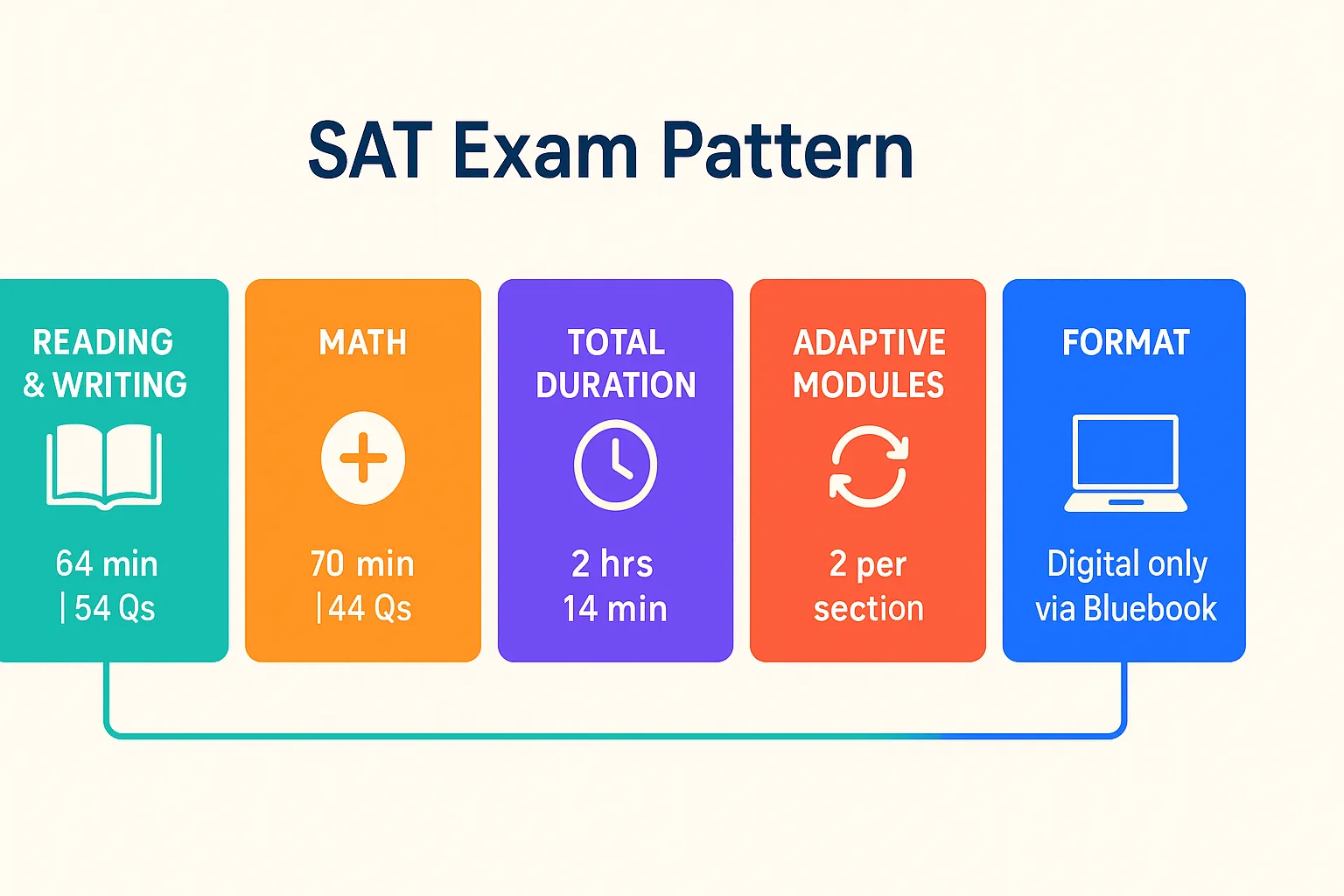 SAT Exam Pattern

READING & WRITING

64 min | 54 Qs

MATH

70 min | 44 Qs

TOTAL DURATION

2 hrs 14 min

ADAPTIVE MODULES

2 per section

FORMAT

Digital only via Bluebook